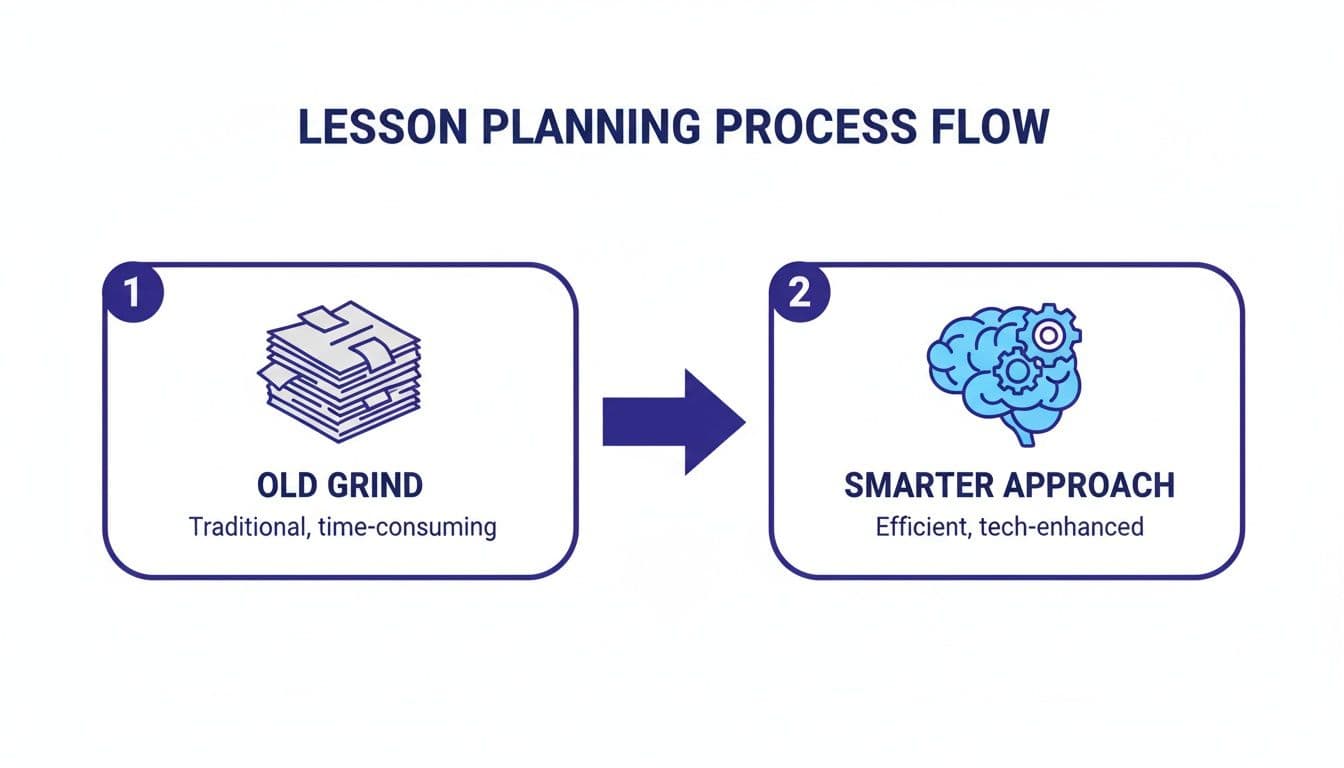 LESSON PLANNING PROCESS FLOW

1

OLD GRIND

Traditional, time-consuming

2

SMARTER APPROACH

Efficient, tech-enhanced